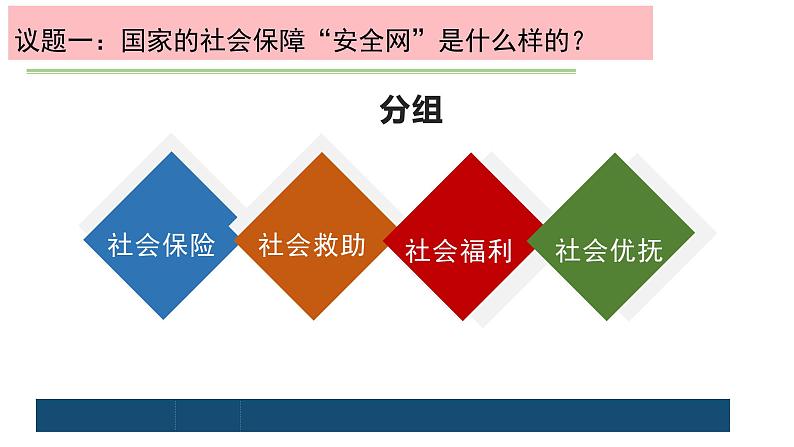 议题一：国家的社会保障“安全网”是什么样的？

分组

社会保险

社会救助

社会福利

社会优抚